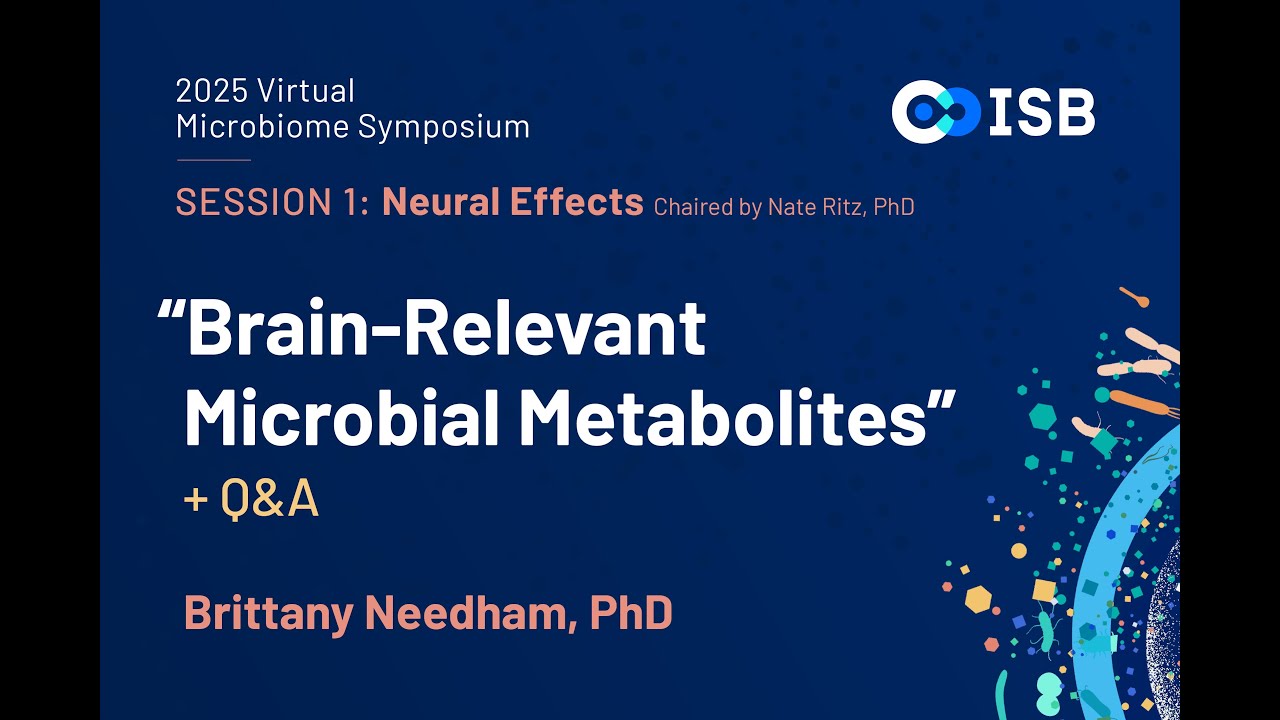 2025 Virtual
Microbiome Symposium

ISB

SESSION 1: Neural Effects Chaired by Nate Ritz, PhD

"Brain-Relevant Microbial Metabolites"

+ Q&A

Brittany Needham, PhD